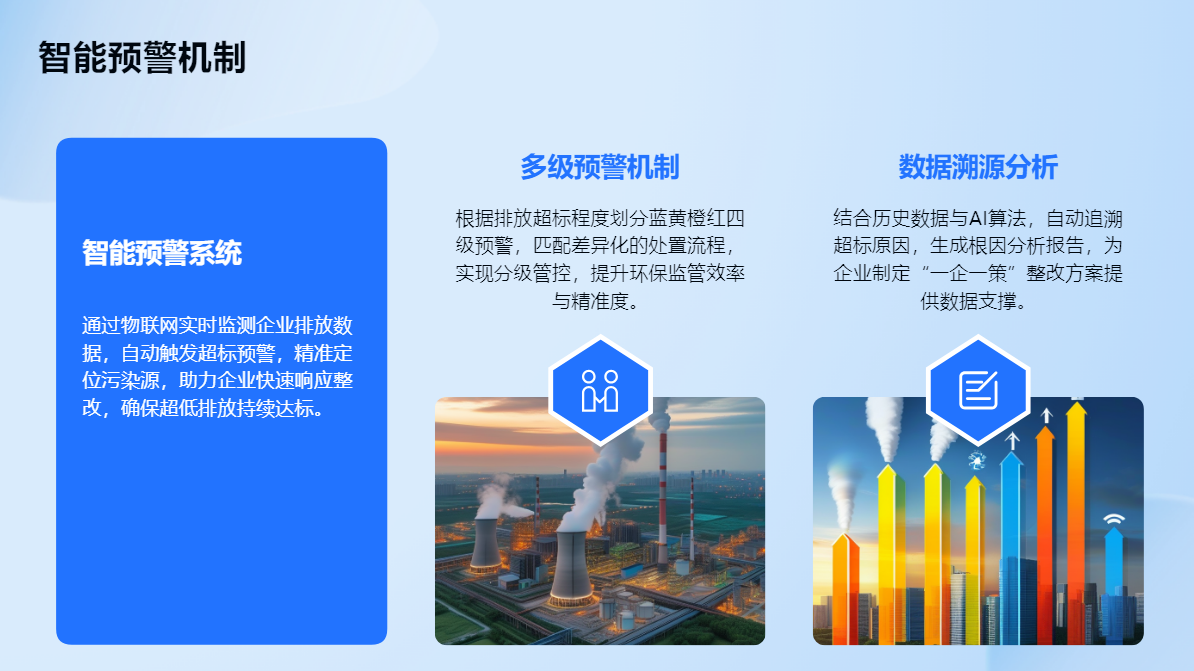 智能预警机制

智能预警系统

通过物联网实时监测企业排放数据，自动触发超标预警，精准定位污染源，助力企业快速响应整改，确保超低排放持续达标。

多级预警机制

根据排放超标程度划分蓝黄橙红四级预警，匹配差异化的处置流程，实现分级管控，提升环保监管效率与精准度。

数据溯源分析

结合历史数据与AI算法，自动追溯超标原因，生成根因分析报告，为企业制定“一企一策”整改方案提供数据支撑。